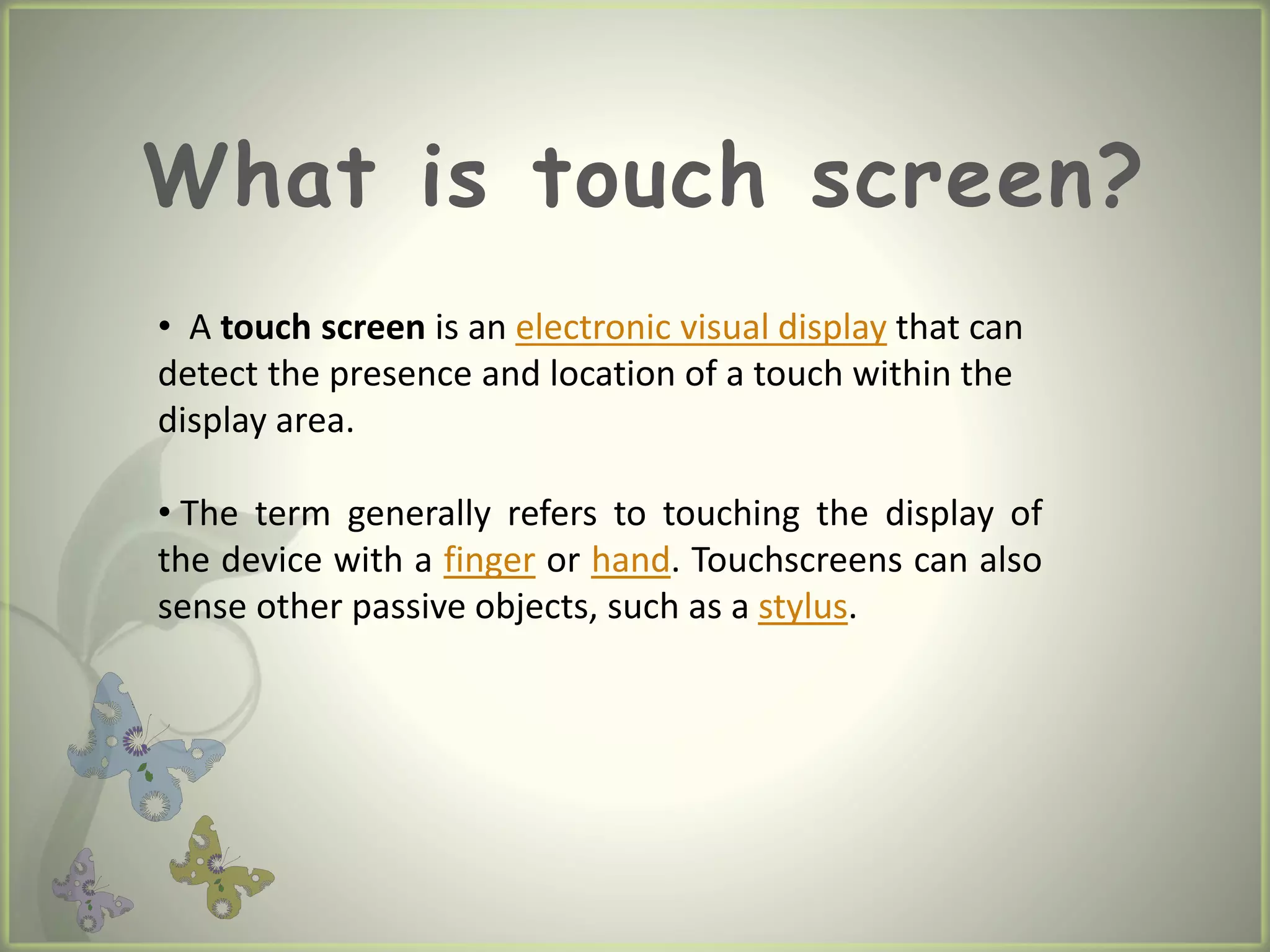 What is touch screen?

• A touch screen is an electronic visual display that can detect the presence and location of a touch within the display area.

• The term generally refers to touching the display of the device with a finger or hand. Touchscreens can also sense other passive objects, such as a stylus.